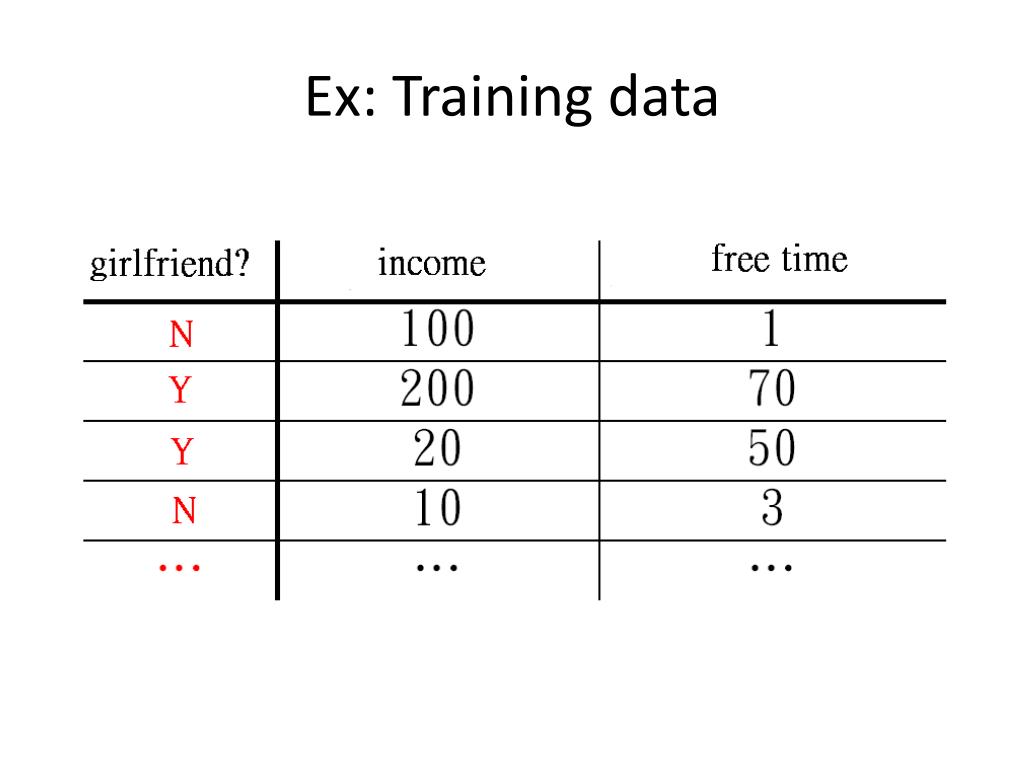 Ex: Training data

| girlfriend? | income | free time |
|---|---|---|
| N | 100 | 1 |
| Y | 200 | 70 |
| Y | 20 | 50 |
| N | 10 | 3 |
| … | … | … |